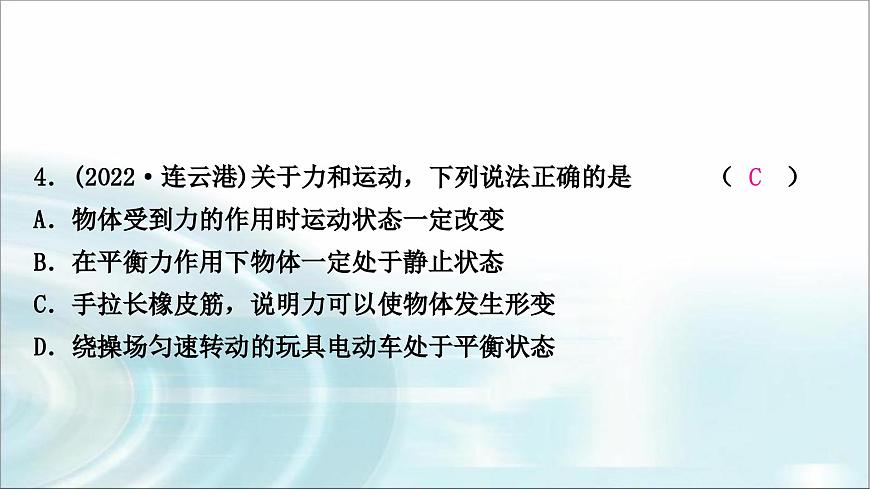 4. (2022·连云港)关于力和运动，下列说法正确的是　　（ C ）
A. 物体受到力的作用时运动状态一定改变
B. 在平衡力作用下物体一定处于静止状态
C. 手拉长橡皮筋，说明力可以使物体发生形变
D. 绕操场匀速转动的玩具电动车处于平衡状态